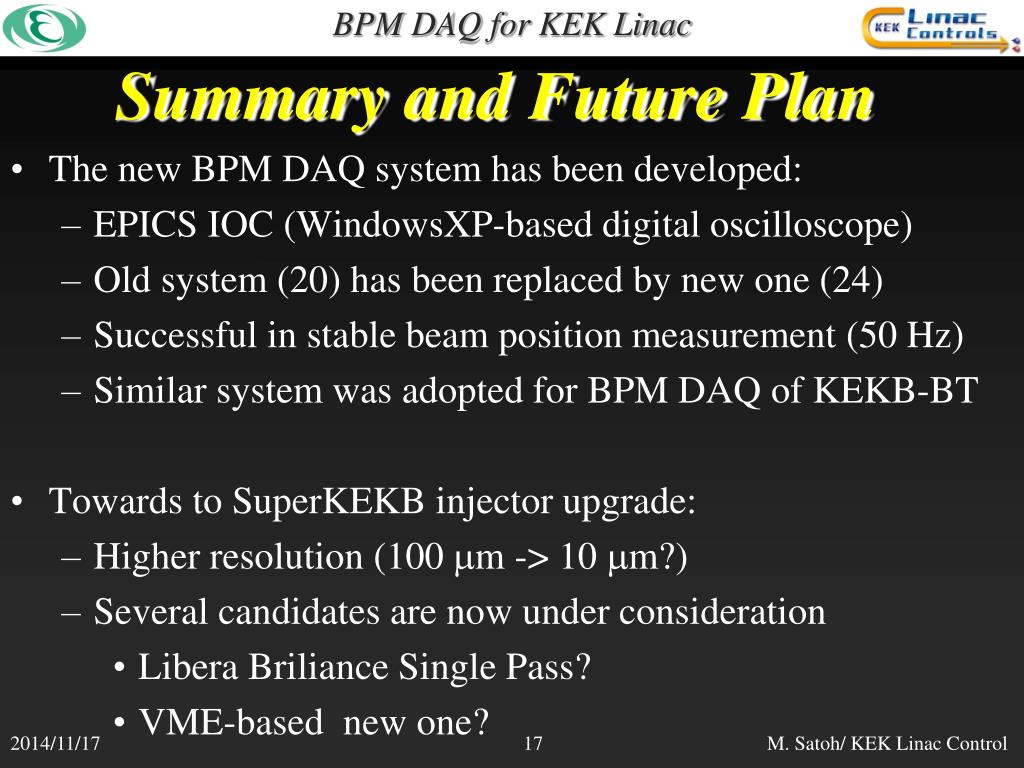 BPM DAQ for KEK Linac

KEK Linac Controls

Summary and Future Plan

• The new BPM DAQ system has been developed:
– EPICS IOC (WindowsXP-based digital oscilloscope)
– Old system (20) has been replaced by new one (24)
– Successful in stable beam position measurement (50 Hz)
– Similar system was adopted for BPM DAQ of KEKB-BT

• Towards to SuperKEKB injector upgrade:
– Higher resolution (100 μm -> 10 μm?)
– Several candidates are now under consideration
• Libera Briliance Single Pass?
• VME-based new one?

2014/11/17

17

M. Satoh/ KEK Linac Control